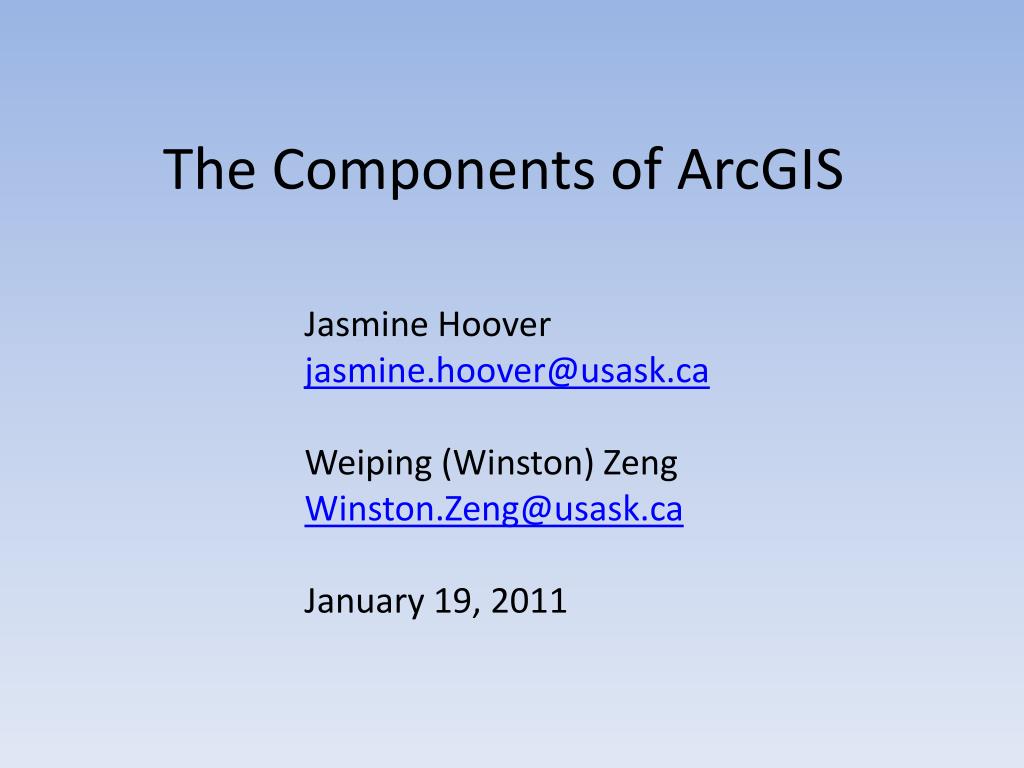 The Components of ArcGIS

Jasmine Hoover
jasmine.hoover@usask.ca

Weiping (Winston) Zeng
Winston.Zeng@usask.ca

January 19, 2011